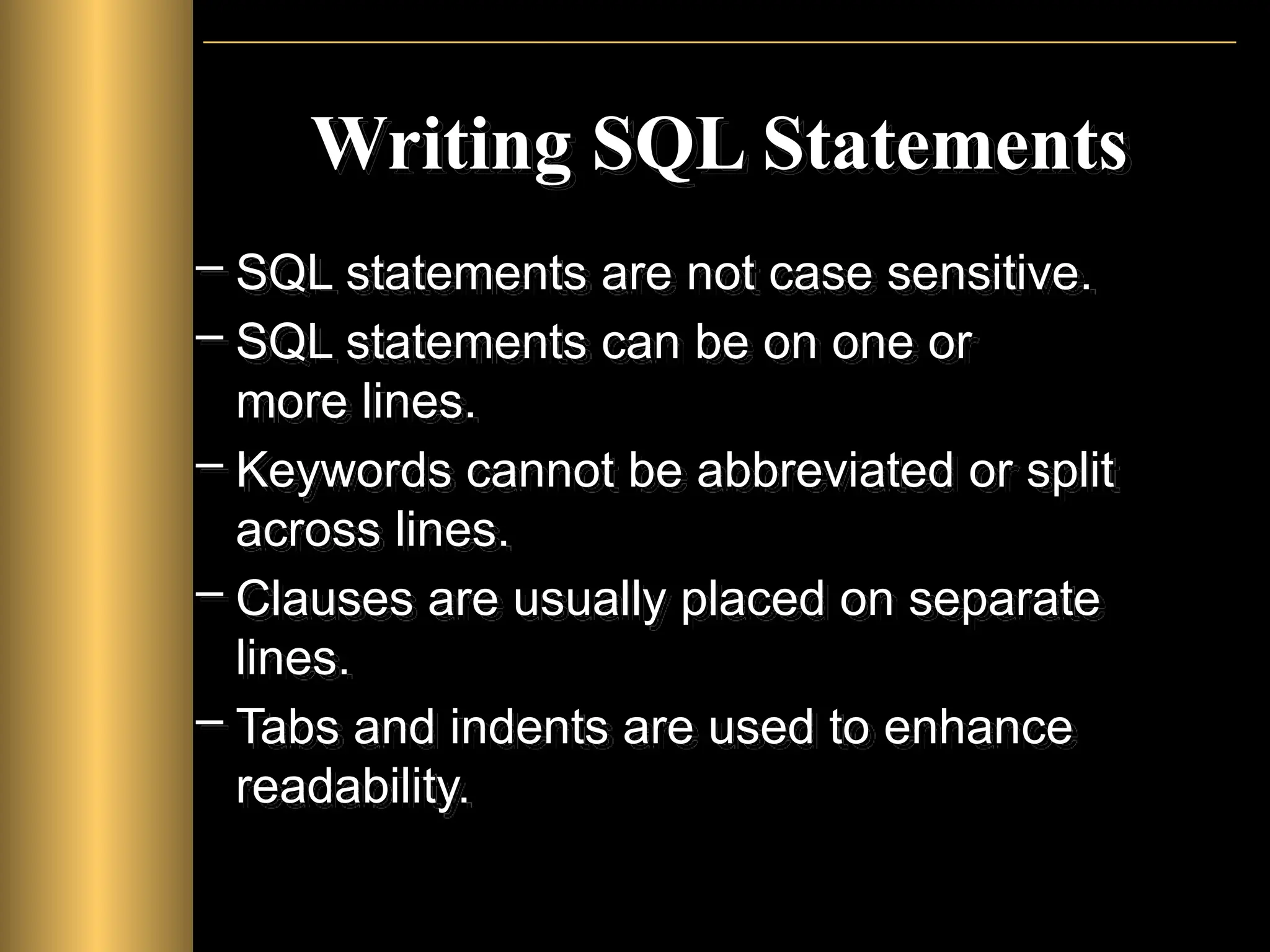 Writing SQL Statements

– SQL statements are not case sensitive.
– SQL statements can be on one or more lines.
– Keywords cannot be abbreviated or split across lines.
– Clauses are usually placed on separate lines.
– Tabs and indents are used to enhance readability.